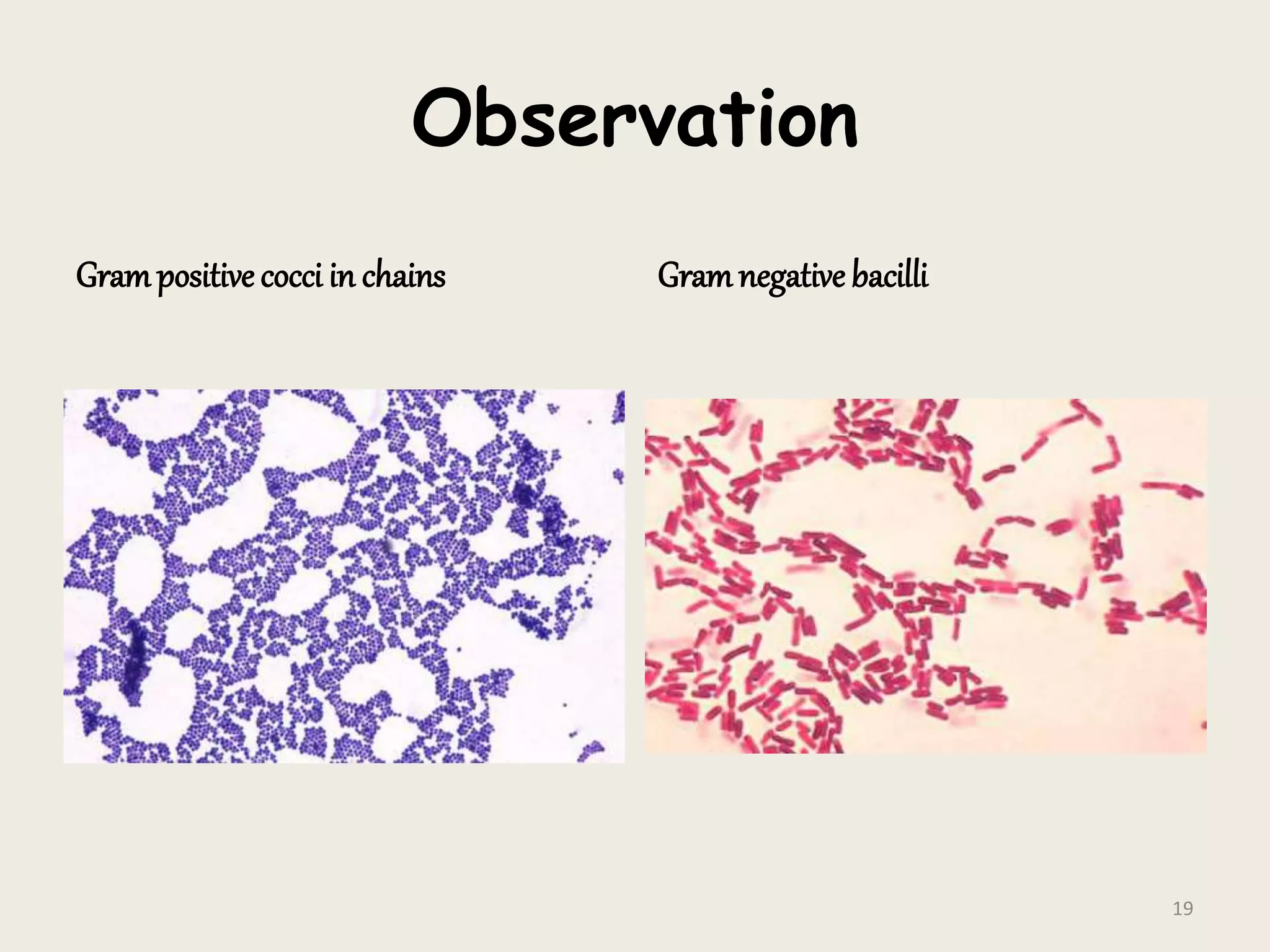 Observation

Gram positive cocci in chains

Gram negative bacilli

19